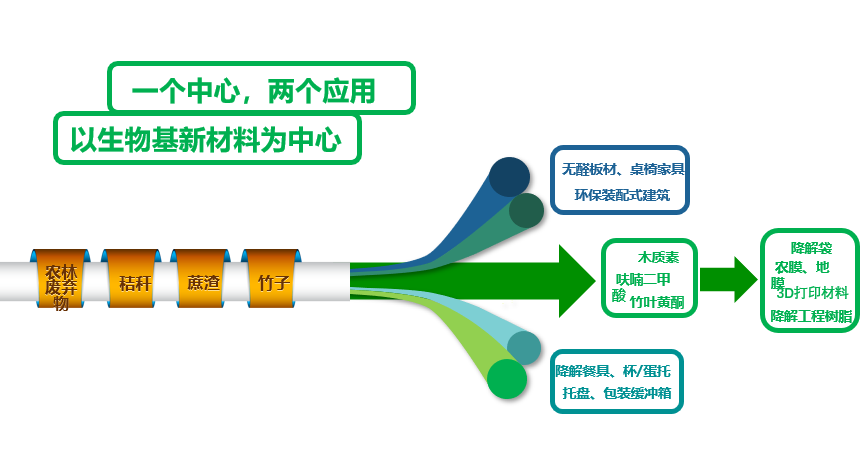 一个中心，两个应用

以生物基新材料为中心

农林废弃物

秸秆

蔗渣

竹子

无醛板材、桌椅家具
环保装配式建筑

木质素
呋喃二甲酸
竹叶黄酮

降解袋
农膜、地膜
3D打印材料
降解工程树脂

降解餐具、杯/蛋托
托盘、包装缓冲箱